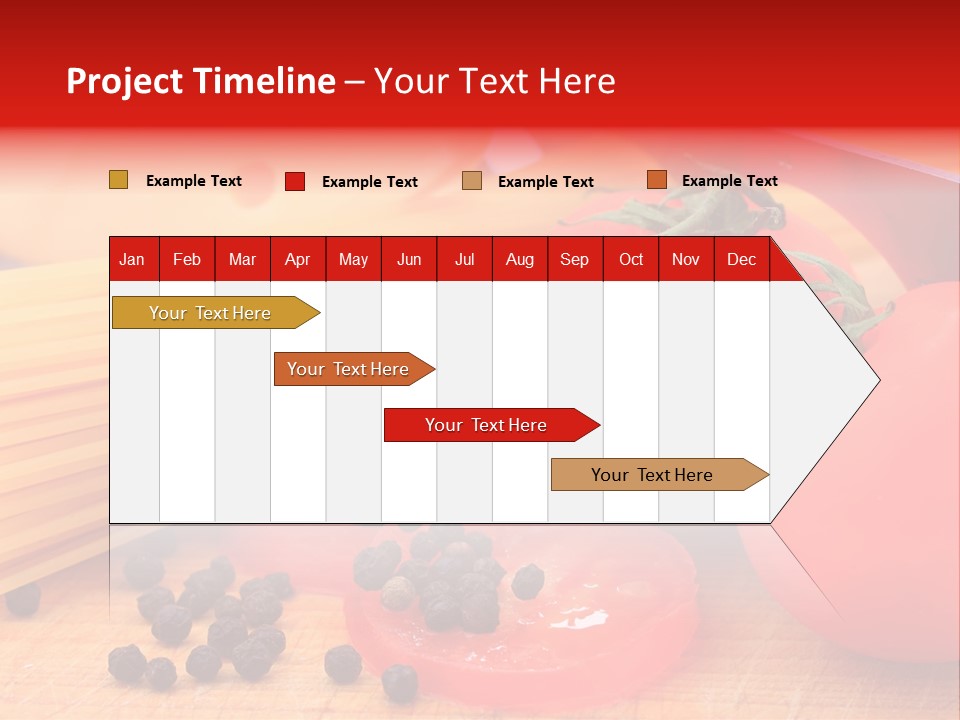 Project Timeline – Your Text Here

Example Text Example Text Example Text Example Text

| Jan | Feb | Mar | Apr | May | Jun | Jul | Aug | Sep | Oct | Nov | Dec |
|---|---|---|---|---|---|---|---|---|---|---|---|

Your Text Here

Your Text Here

Your Text Here

Your Text Here